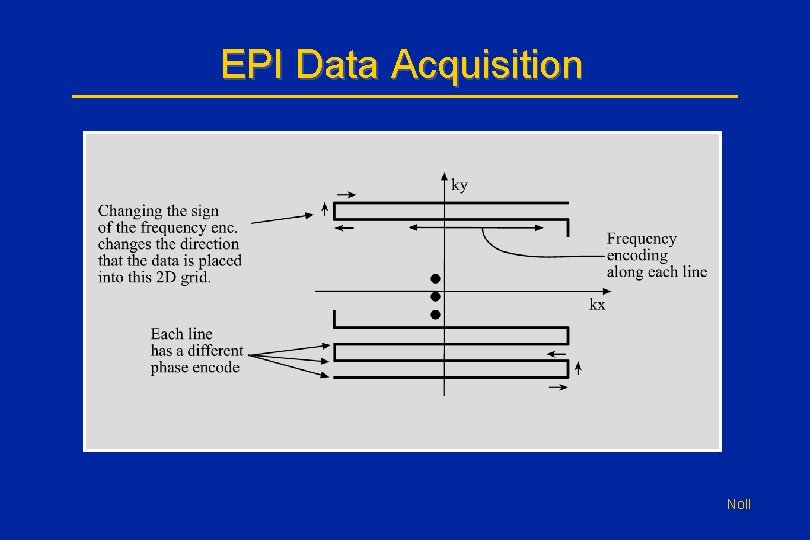 EPI Data Acquisition

Changing the sign of the frequency enc. changes the direction that the data is placed into this 2D grid.

ky

Frequency encoding along each line

kx

Each line has a different phase encode

Noll